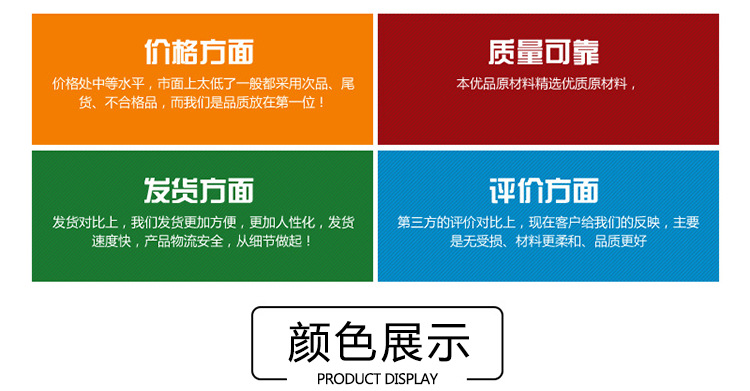 价格方面

价格处中等水平，市面上太低了一般都采用次品、尾货、不合格品，而我们是品质放在第一位！

质量可靠

本优品原材料精选优质原材料，

发货方面

发货对比上，我们发货更加方便，更加人性化，发货速度快，产品物流安全，从细节做起！

评价方面

第三方的评价对比上，现在客户给我们的反映，主要是无受损、材料更柔和、品质更好

颜色展示

PRODUCT DISPLAY